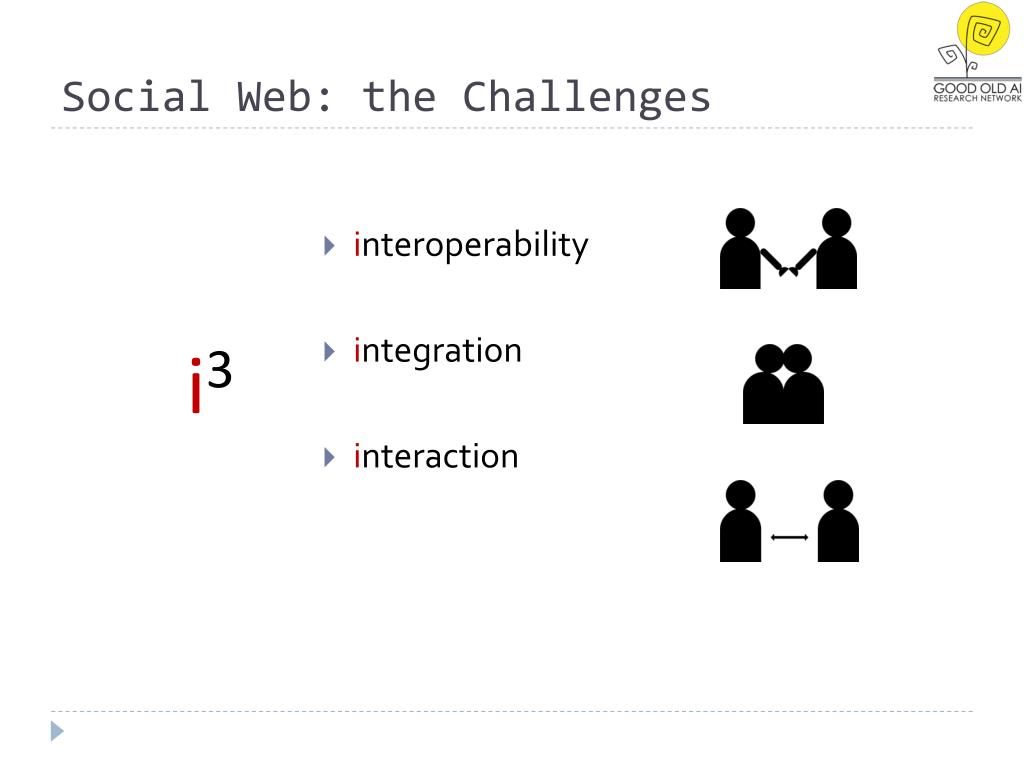 Social Web: the Challenges

GOOD OLD AI RESEARCH NETWORK

$i^3$

interoperability

integration

interaction